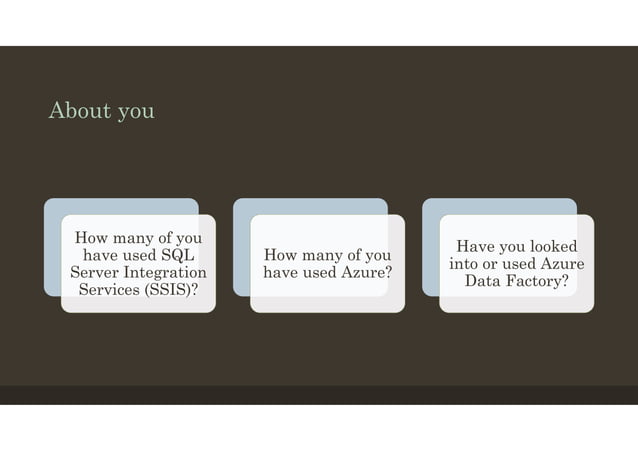 About you

How many of you have used SQL Server Integration Services (SSIS)?

How many of you have used Azure?

Have you looked into or used Azure Data Factory?